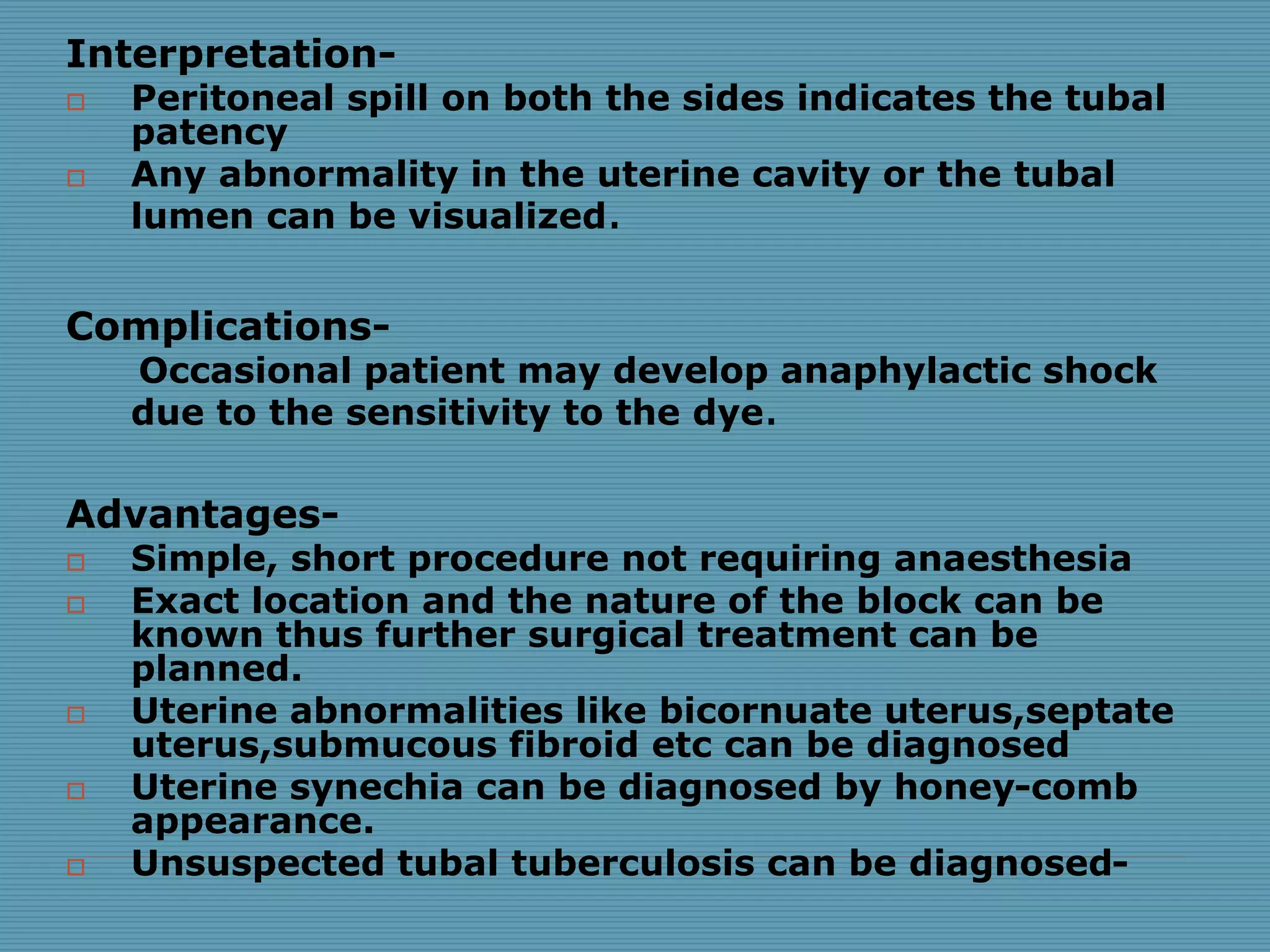 Interpretation-

□ Peritoneal spill on both the sides indicates the tubal patency
□ Any abnormality in the uterine cavity or the tubal lumen can be visualized.

Complications-

Occasional patient may develop anaphylactic shock due to the sensitivity to the dye.

Advantages-

□ Simple, short procedure not requiring anaesthesia
□ Exact location and the nature of the block can be known thus further surgical treatment can be planned.
□ Uterine abnormalities like bicornuate uterus,septate uterus,submucous fibroid etc can be diagnosed
□ Uterine synechia can be diagnosed by honey-comb appearance.
□ Unsuspected tubal tuberculosis can be diagnosed-